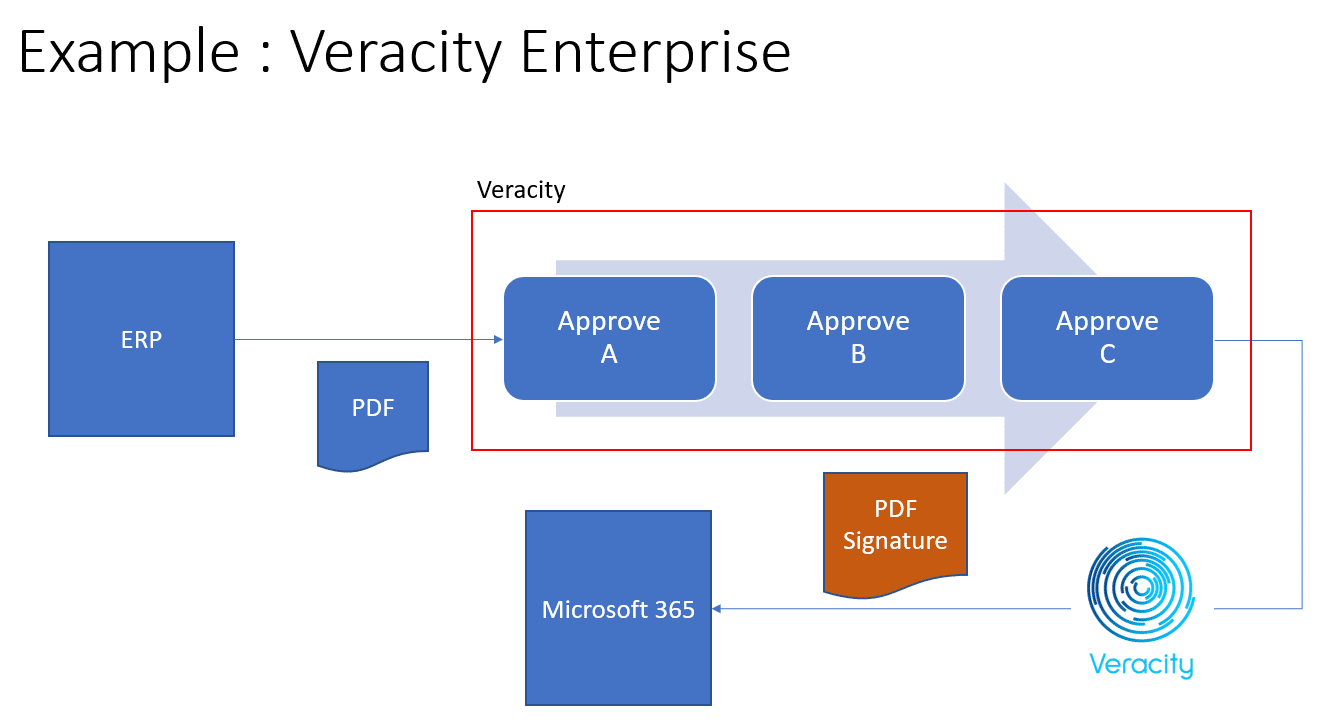 Example : Veracity Enterprise

Veracity

ERP

PDF

Approve A

Approve B

Approve C

PDF Signature

Microsoft 365

Veracity